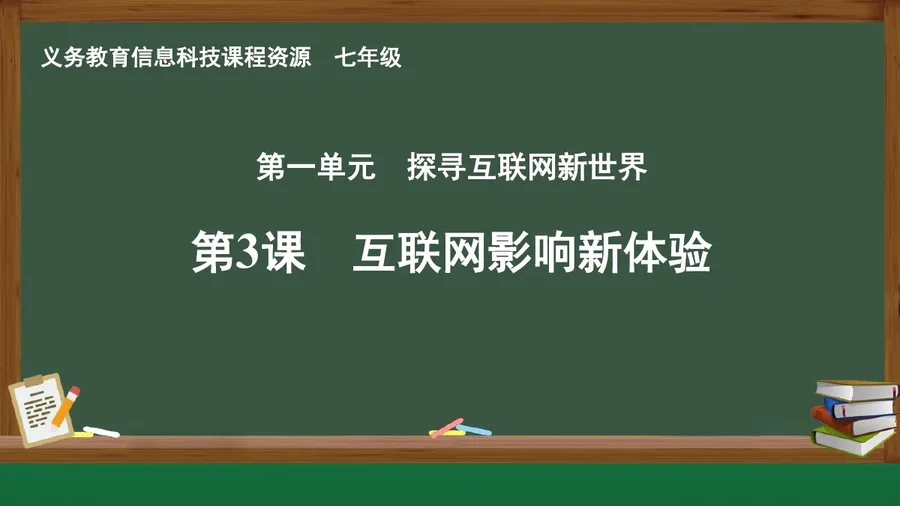 义务教育信息科技课程资源 七年级

第一单元 探寻互联网新世界

第3课 互联网影响新体验